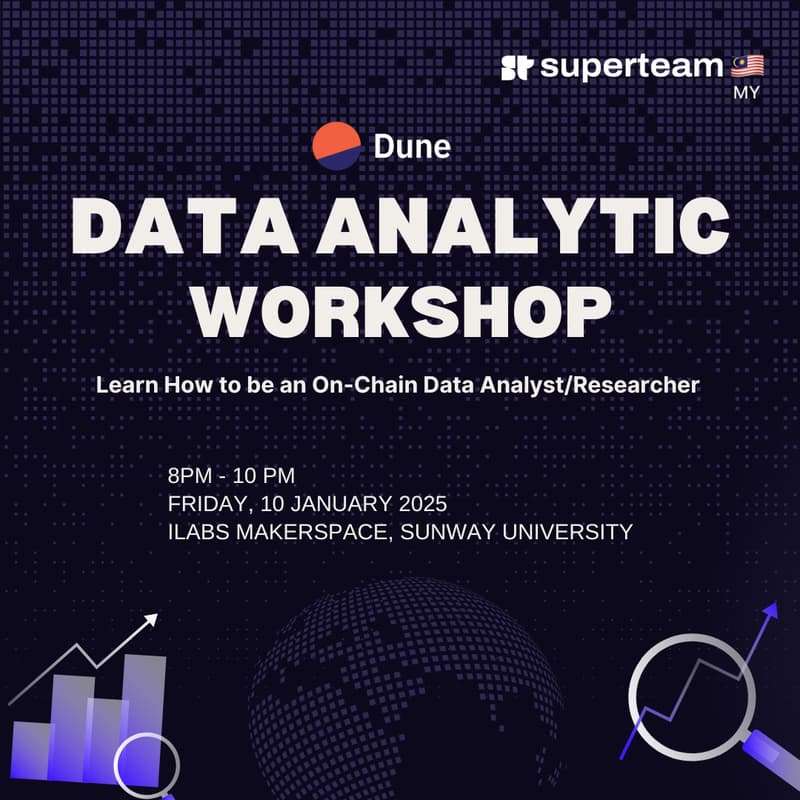 superteam MY

Dune

DATA ANALYTIC WORKSHOP

Learn How to be an On-Chain Data Analyst/Researcher

8PM - 10 PM
FRIDAY, 10 JANUARY 2025
ILABS MAKERSPACE, SUNWAY UNIVERSITY